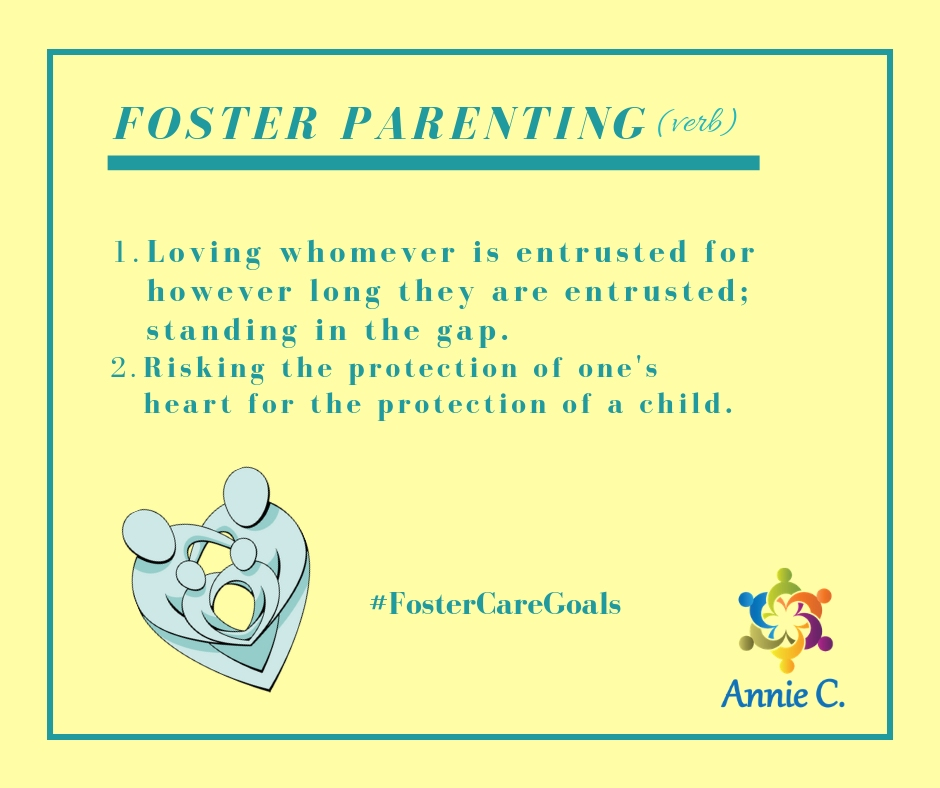 FOSTER PARENTING (verb)

1. Loving whomever is entrusted for however long they are entrusted; standing in the gap.
2. Risking the protection of one's heart for the protection of a child.

#FosterCareGoals

Annie C.